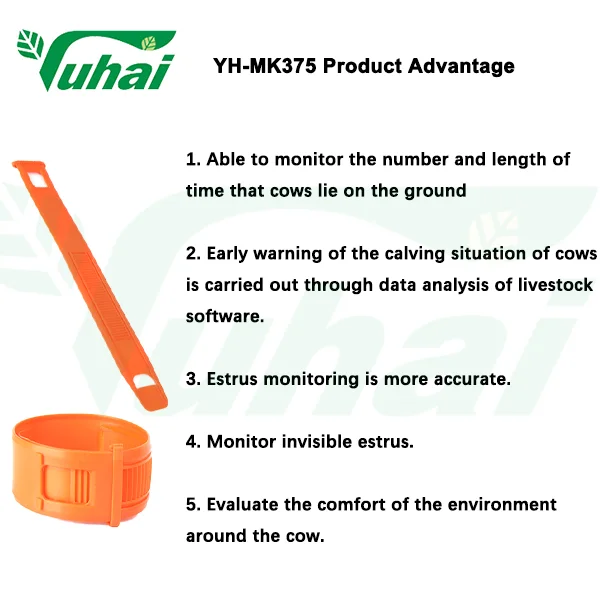 Yuhai

YH-MK375 Product Advantage

1. Able to monitor the number and length of time that cows lie on the ground

2. Early warning of the calving situation of cows is carried out through data analysis of livestock software.

3. Estrus monitoring is more accurate.

4. Monitor invisible estrus.

5. Evaluate the comfort of the environment around the cow.